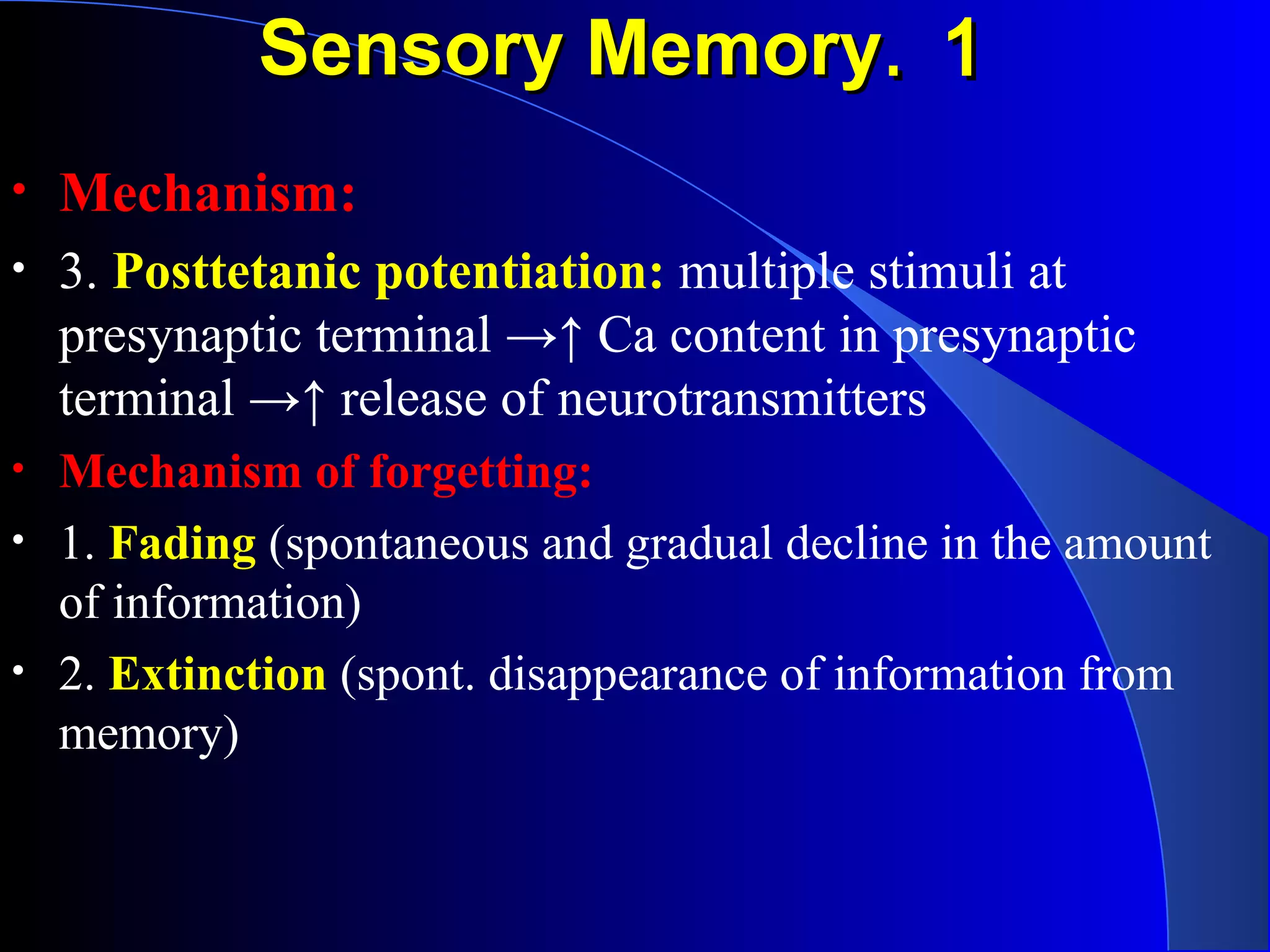 Sensory Memory. 1

• Mechanism:

• 3. Posttetanic potentiation: multiple stimuli at presynaptic terminal →↑ Ca content in presynaptic terminal →↑ release of neurotransmitters

• Mechanism of forgetting:

• 1. Fading (spontaneous and gradual decline in the amount of information)

• 2. Extinction (spont. disappearance of information from memory)